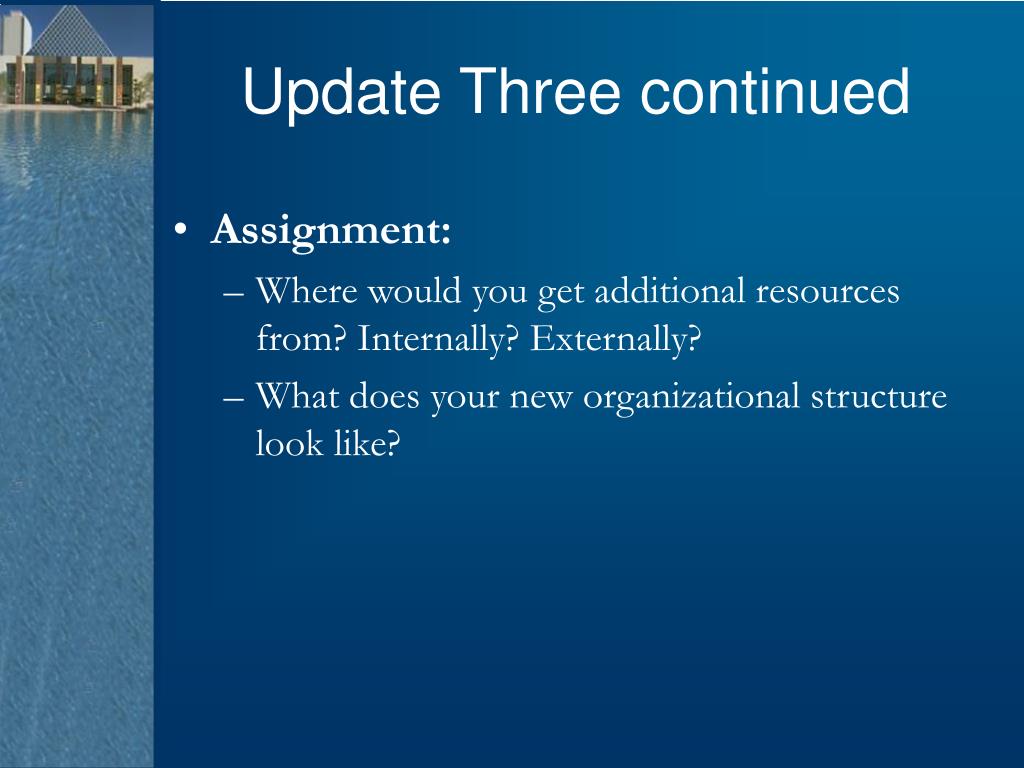 Update Three continued

• Assignment:
– Where would you get additional resources from? Internally? Externally?
– What does your new organizational structure look like?